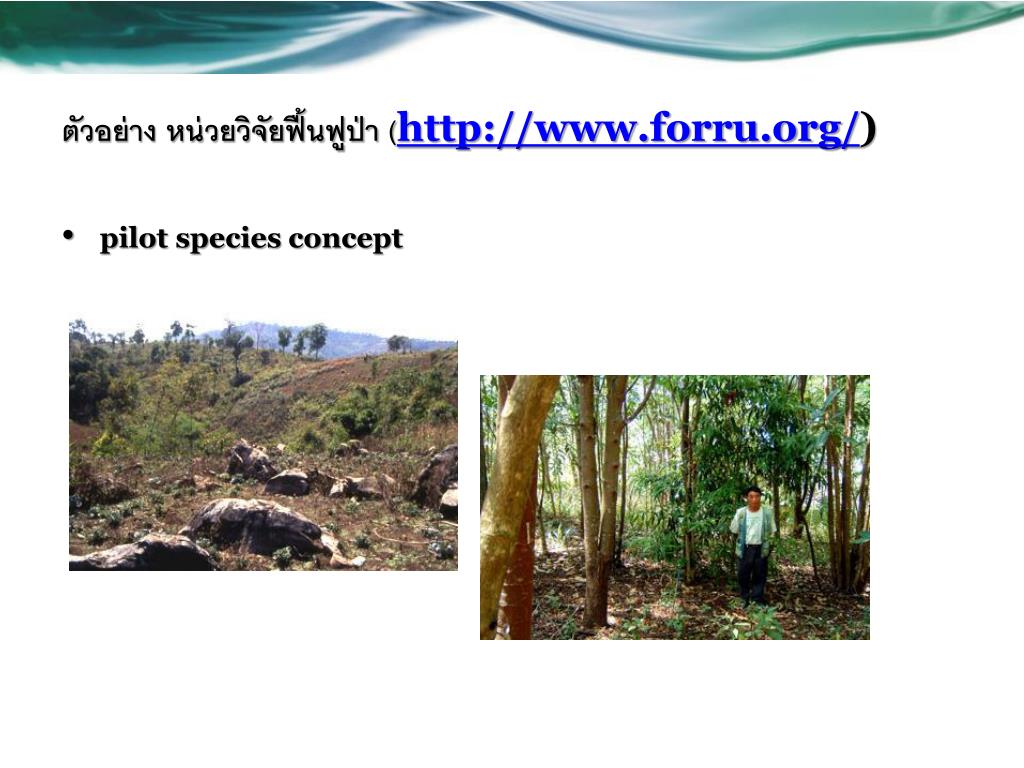 ตัวอย่าง หน่วยวิจัยฟื้นฟูป่า (http://www.forru.org/)

• pilot species concept